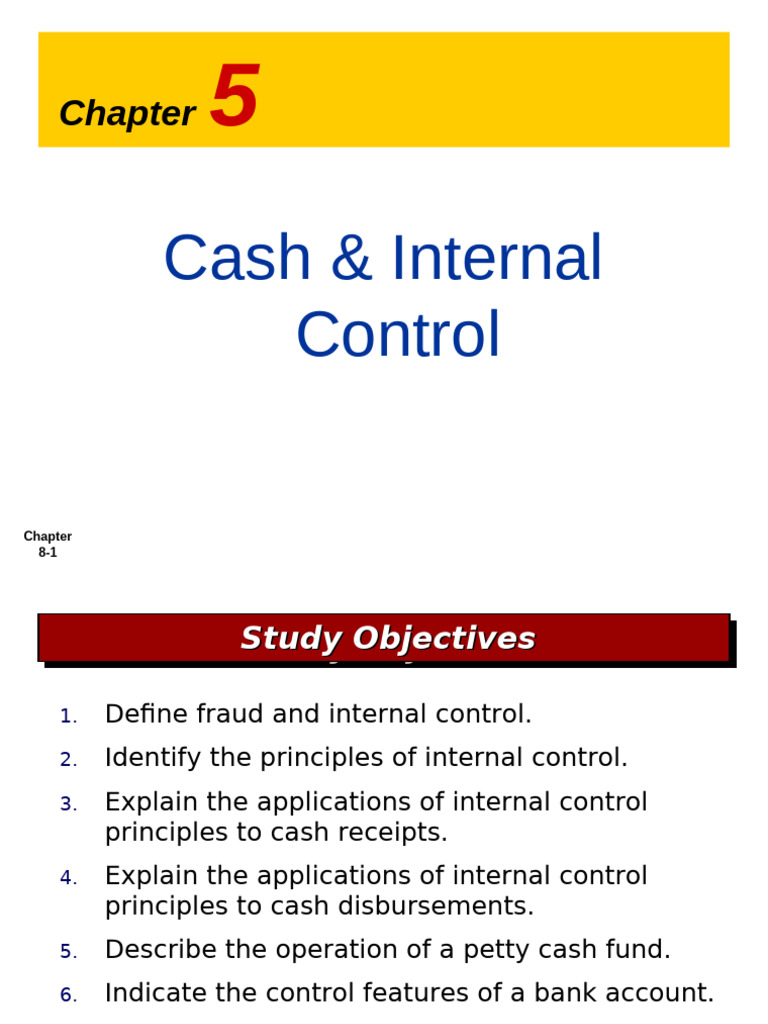 Chapter 5

Cash & Internal Control

Chapter 8-1

Study Objectives

1. Define fraud and internal control.
2. Identify the principles of internal control.
3. Explain the applications of internal control principles to cash receipts.
4. Explain the applications of internal control principles to cash disbursements.
5. Describe the operation of a petty cash fund.
6. Indicate the control features of a bank account.